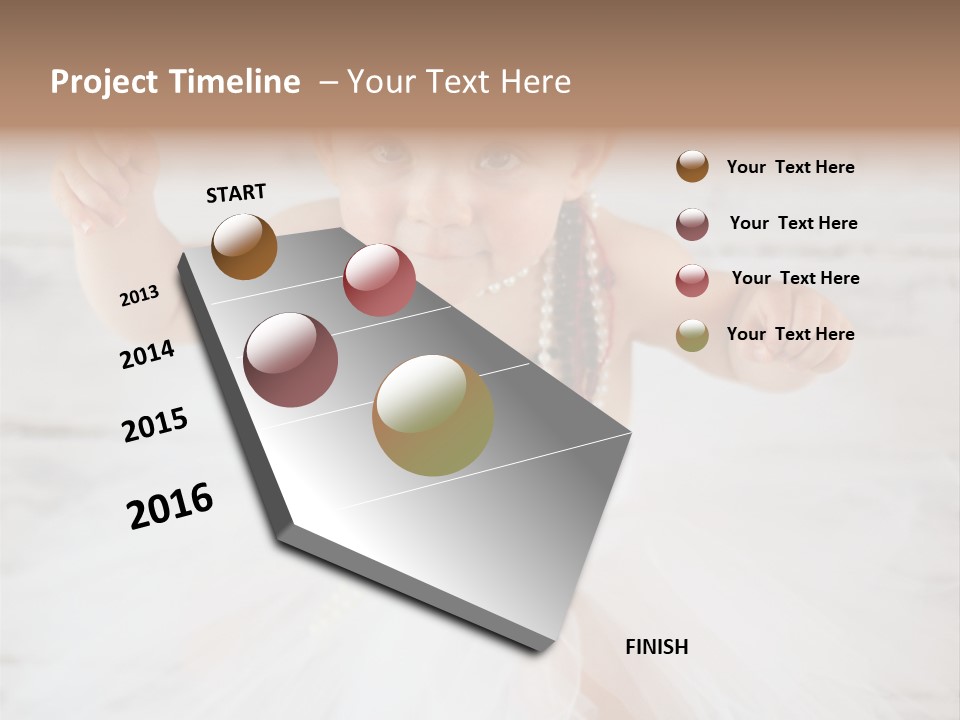 Project Timeline – Your Text Here

START

2013

2014

2015

2016

FINISH

Your Text Here

Your Text Here

Your Text Here

Your Text Here